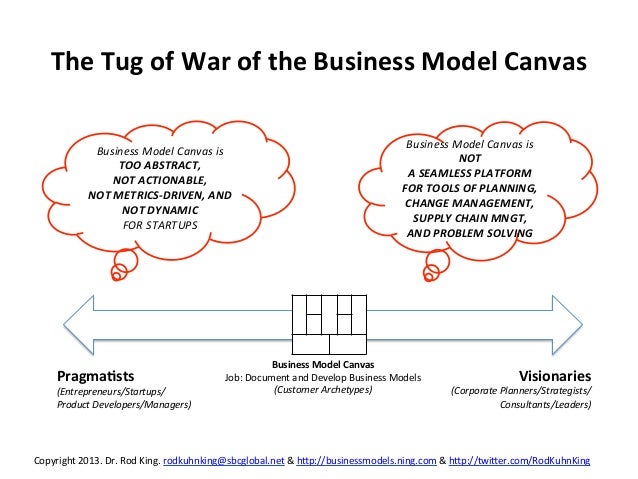 The Tug of War of the Business Model Canvas

Business Model Canvas is
TOO ABSTRACT,
NOT ACTIONABLE,
NOT METRICS-DRIVEN, AND
NOT DYNAMIC
FOR STARTUPS

Business Model Canvas is
NOT
A SEAMLESS PLATFORM
FOR TOOLS OF PLANNING,
CHANGE MANAGEMENT,
SUPPLY CHAIN MNGT,
AND PROBLEM SOLVING

Pragmatists
(Entrepreneurs/Startups/
Product Developers/Managers)

Business Model Canvas
Job: Document and Develop Business Models
(Customer Archetypes)

Visionaries
(Corporate Planners/Strategists/
Consultants/Leaders)

Copyright 2013. Dr. Rod King. rodkuhnking@sbcglobal.net & http://businessmodels.ning.com & http://twitter.com/RodKuhnKing